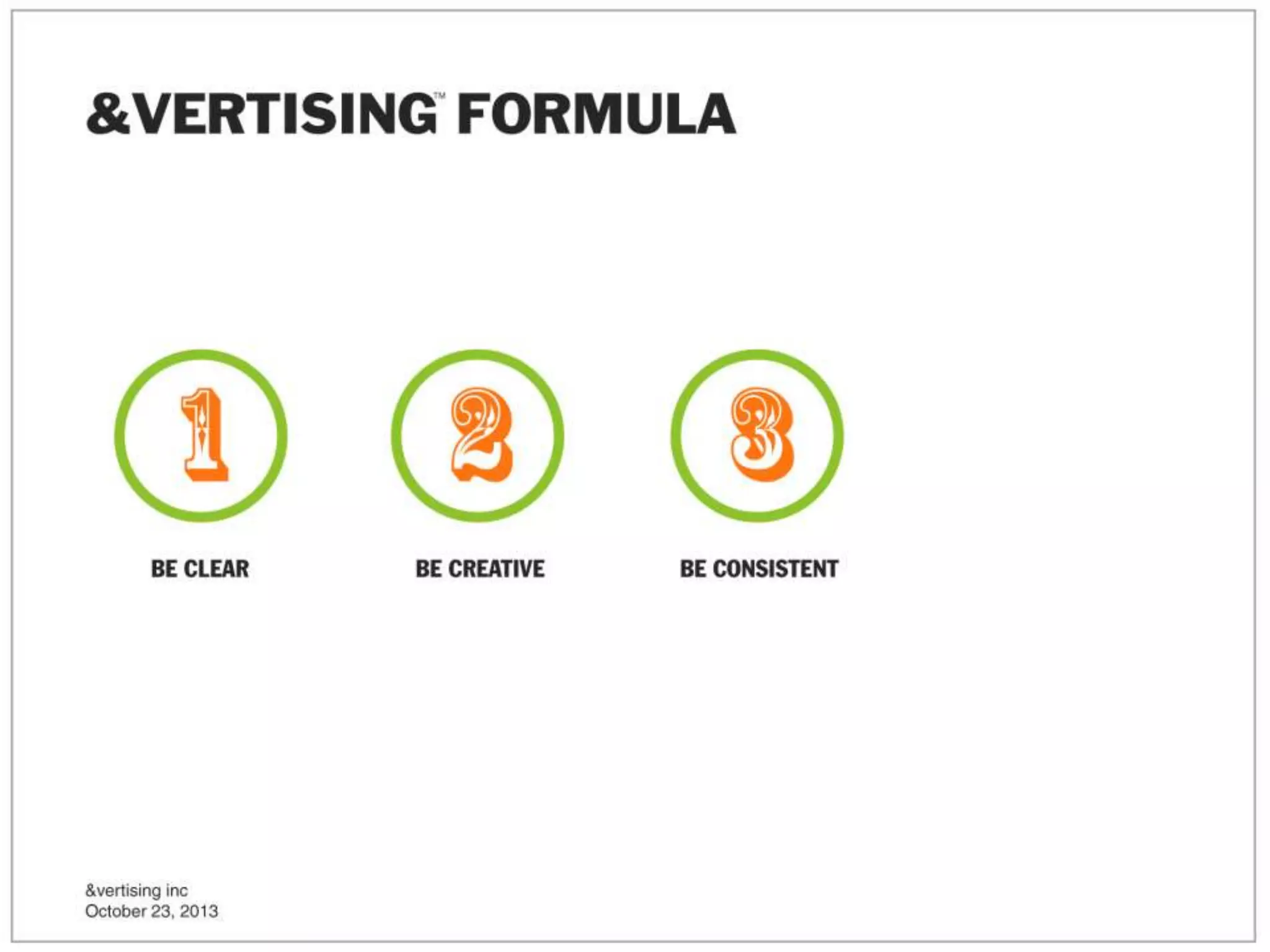 &VERTISING™ FORMULA

1

BE CLEAR

2

BE CREATIVE

3

BE CONSISTENT

&vertising inc
October 23, 2013